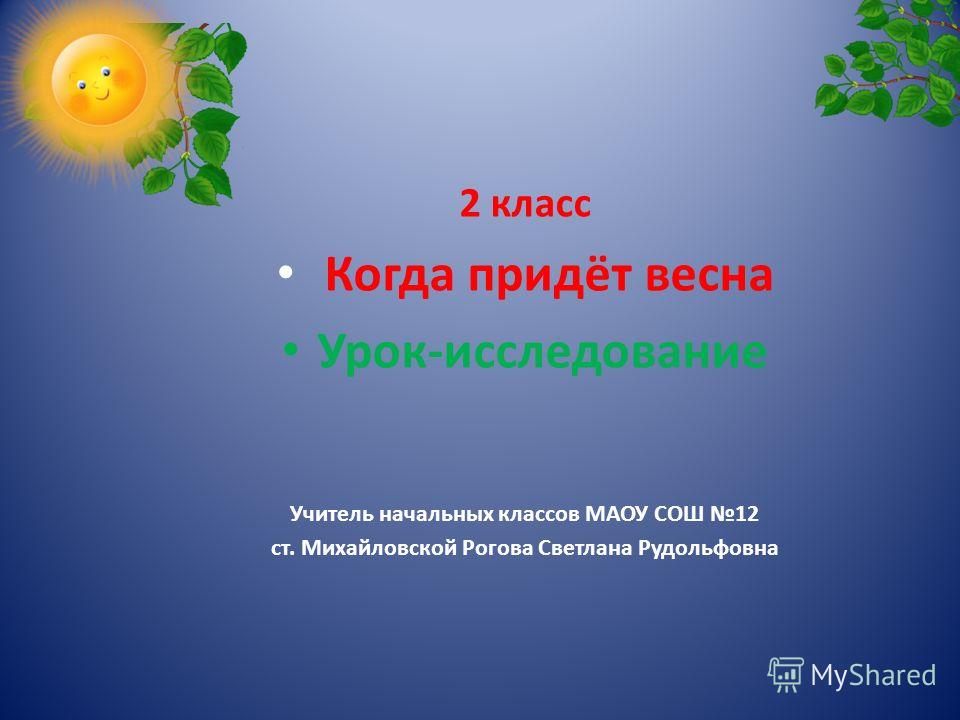 2 класс

• Когда придёт весна

• Урок-исследование

Учитель начальных классов МАОУ СОШ №12
ст. Михайловской Рогова Светлана Рудольфовна

MyShared